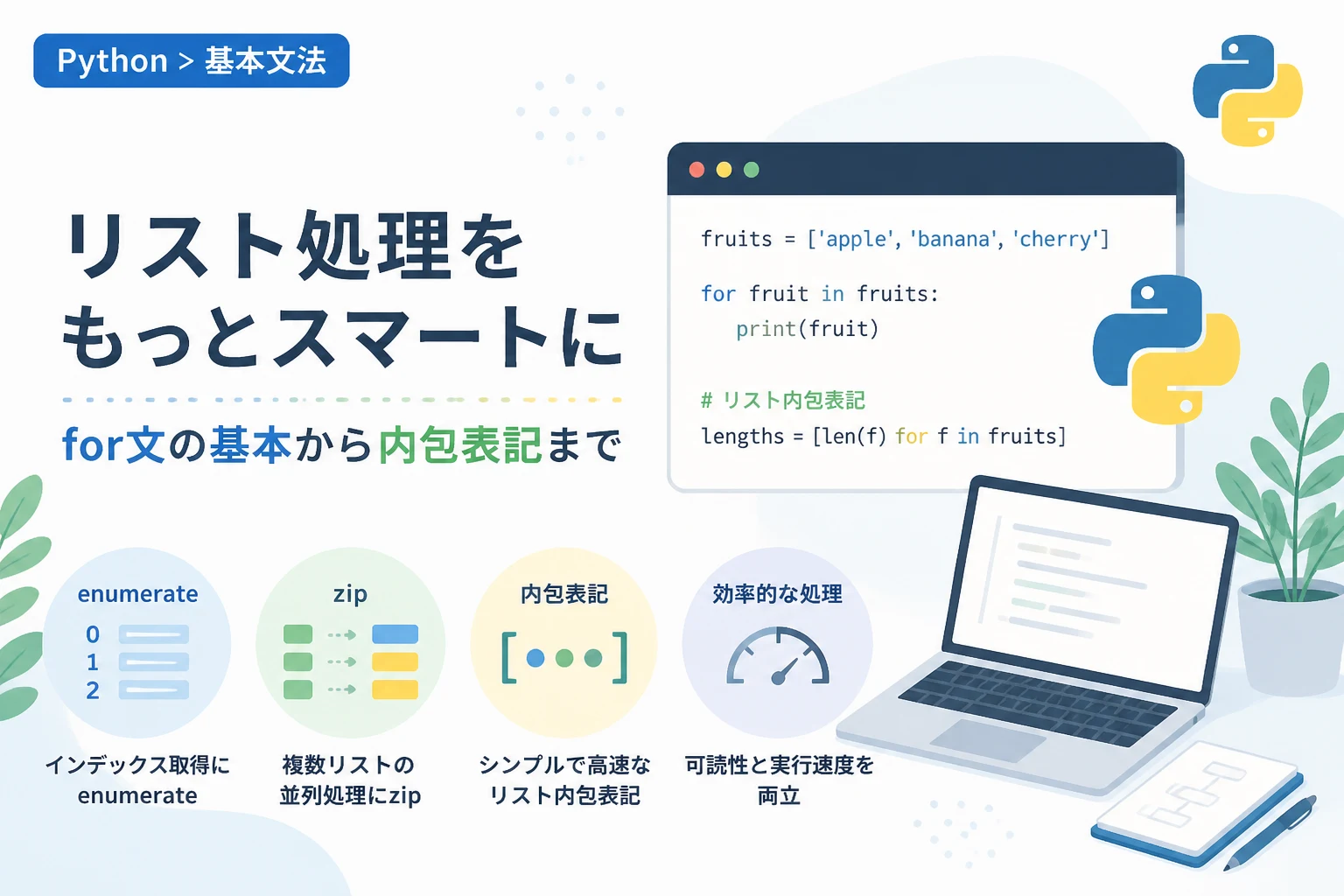 Python > 基本文法

リスト処理を
もっとスマートに

for文の基本から内包表記まで

fruits = ['apple', 'banana', 'cherry']

for fruit in fruits:
    print(fruit)

# リスト内包表記
lengths = [len(f) for f in fruits]

enumerate
0
1
2

インデックス取得に
enumerate

zip

複数リストの
並列処理にzip

内包表記

シンプルで高速な
リスト内包表記

効率的な処理

可読性と実行速度を
両立